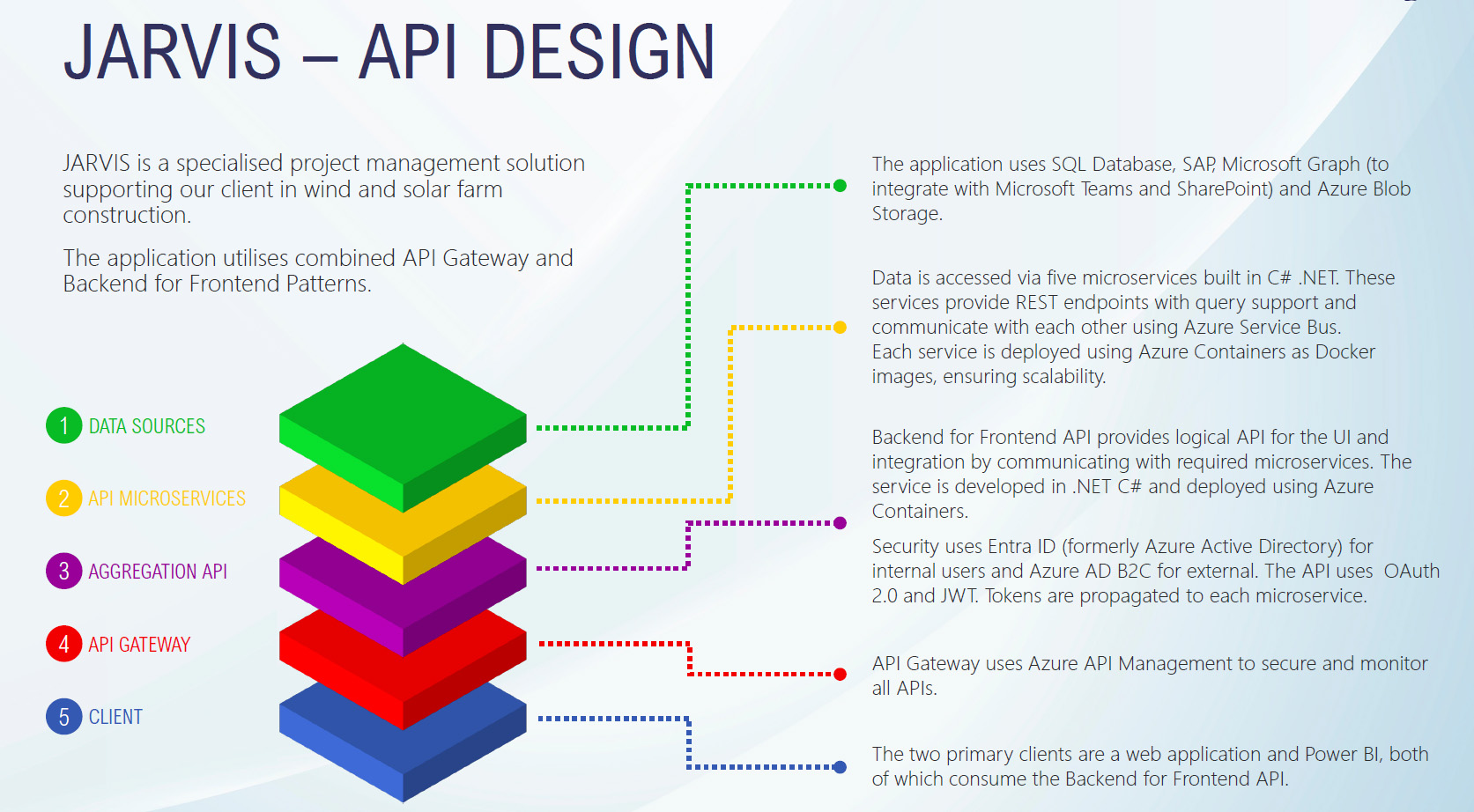 JARVIS – API DESIGN

JARVIS is a specialised project management solution supporting our client in wind and solar farm construction.

The application utilises combined API Gateway and Backend for Frontend Patterns.

1 DATA SOURCES

2 API MICROSERVICES

3 AGGREGATION API

4 API GATEWAY

5 CLIENT

The application uses SQL Database, SAP, Microsoft Graph (to integrate with Microsoft Teams and SharePoint) and Azure Blob Storage.

Data is accessed via five microservices built in C# .NET. These services provide REST endpoints with query support and communicate with each other using Azure Service Bus. Each service is deployed using Azure Containers as Docker images, ensuring scalability.

Backend for Frontend API provides logical API for the UI and integration by communicating with required microservices. The service is developed in .NET C# and deployed using Azure Containers.

Security uses Entra ID (formerly Azure Active Directory) for internal users and Azure AD B2C for external. The API uses OAuth 2.0 and JWT. Tokens are propagated to each microservice.

API Gateway uses Azure API Management to secure and monitor all APIs.

The two primary clients are a web application and Power BI, both of which consume the Backend for Frontend API.